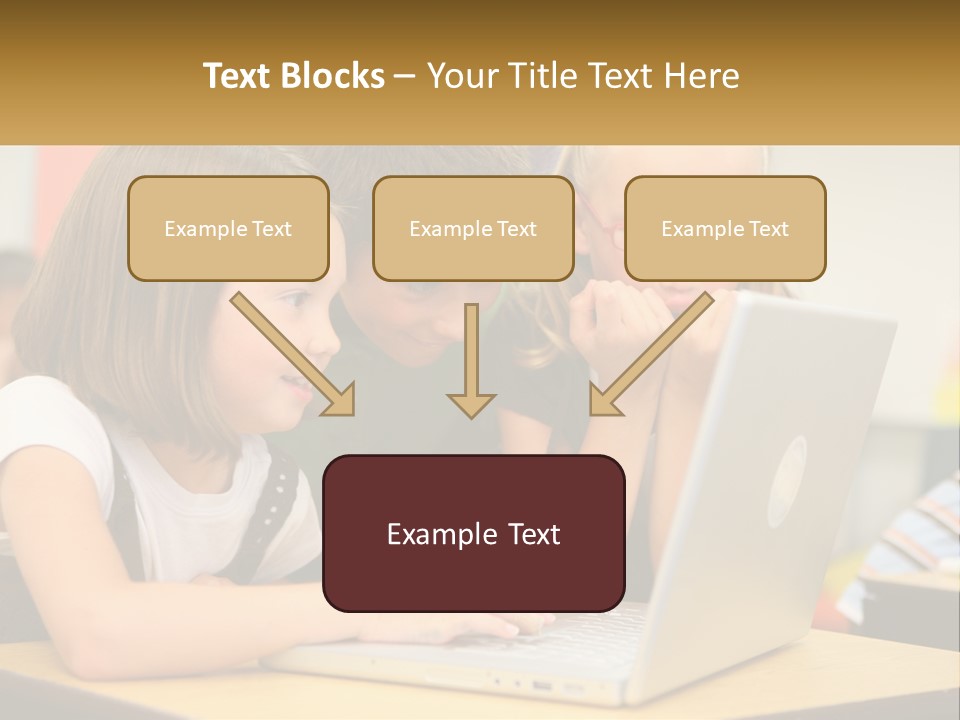 Text Blocks – Your Title Text Here

Example Text

Example Text

Example Text

Example Text